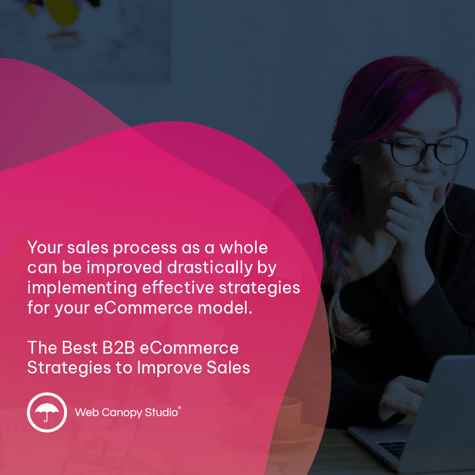 Your sales process as a whole can be improved drastically by implementing effective strategies for your eCommerce model.

The Best B2B eCommerce Strategies to Improve Sales

Web Canopy Studio®